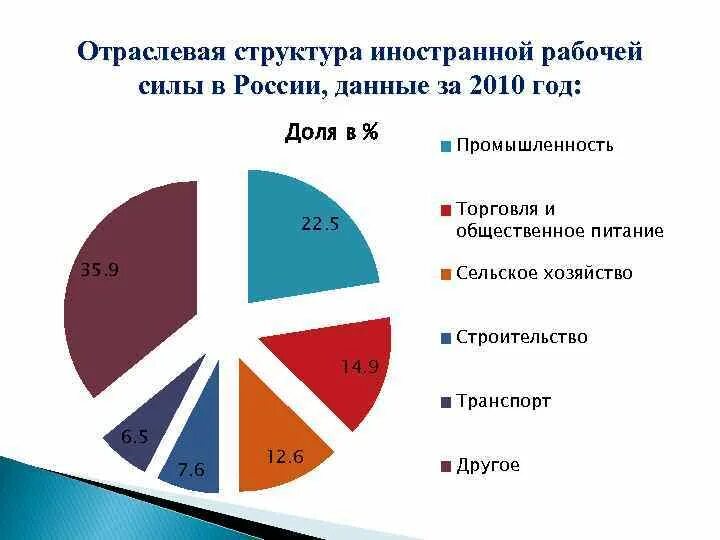 Отраслевая структура иностранной рабочей силы в России, данные за 2010 год:

Доля в %

22.5

14.9

12.6

7.6

6.5

35.9

Промышленность

Торговля и общественное питание

Сельское хозяйство

Строительство

Транспорт

Другое